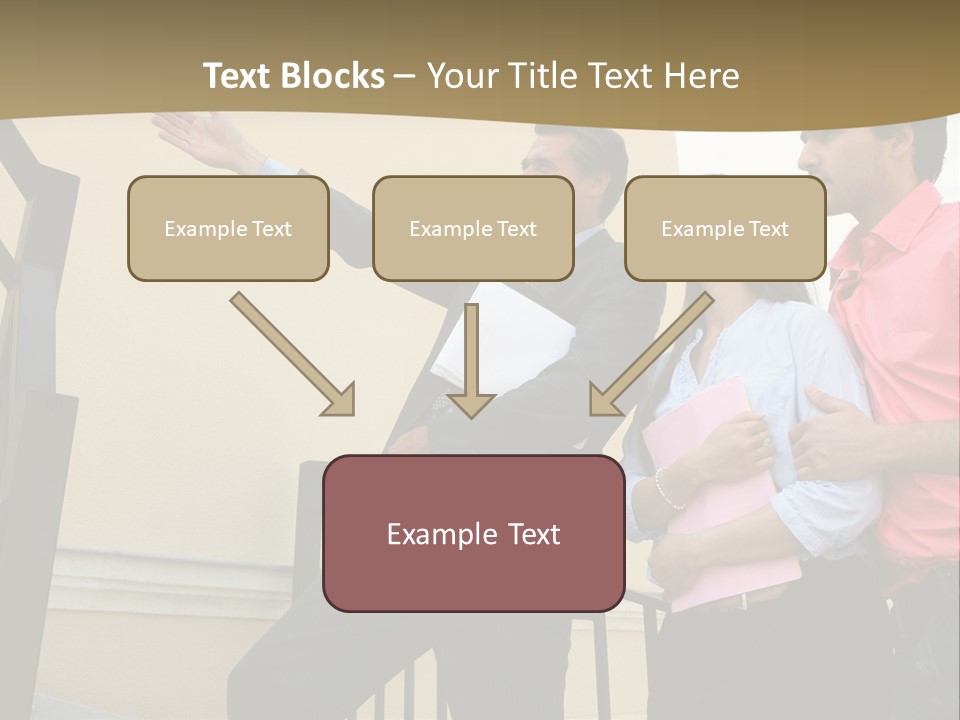 Text Blocks – Your Title Text Here

Example Text

Example Text

Example Text

Example Text